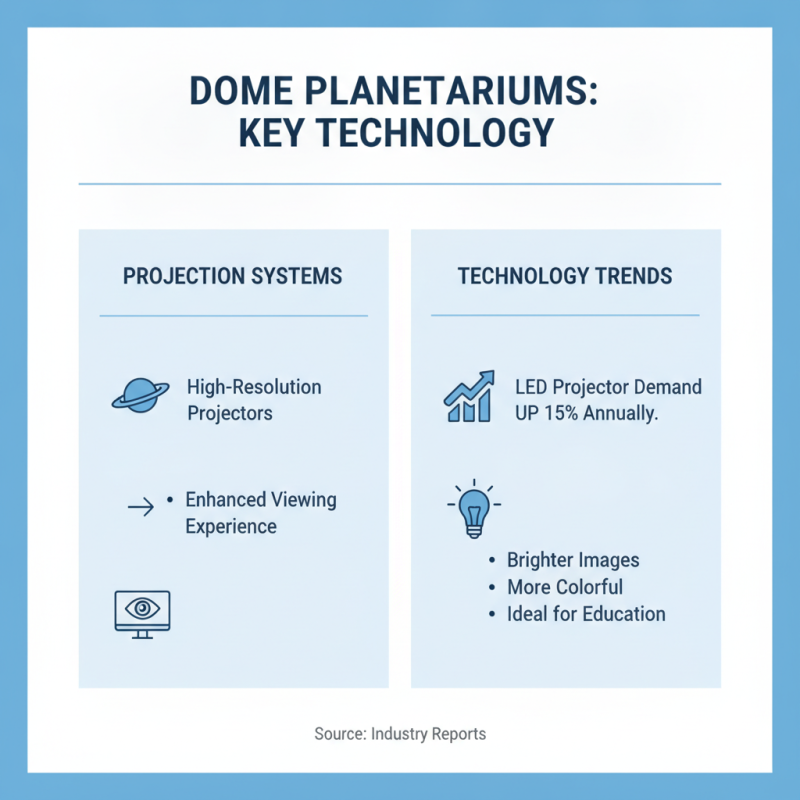 DOME PLANETARIUMS:
KEY TECHNOLOGY

PROJECTION SYSTEMS

High-Resolution Projectors

→ • Enhanced Viewing Experience

TECHNOLOGY TRENDS

LED Projector Demand UP 15% Annually.

• Brighter Images
• More Colorful
• Ideal for Education

Source: Industry Reports